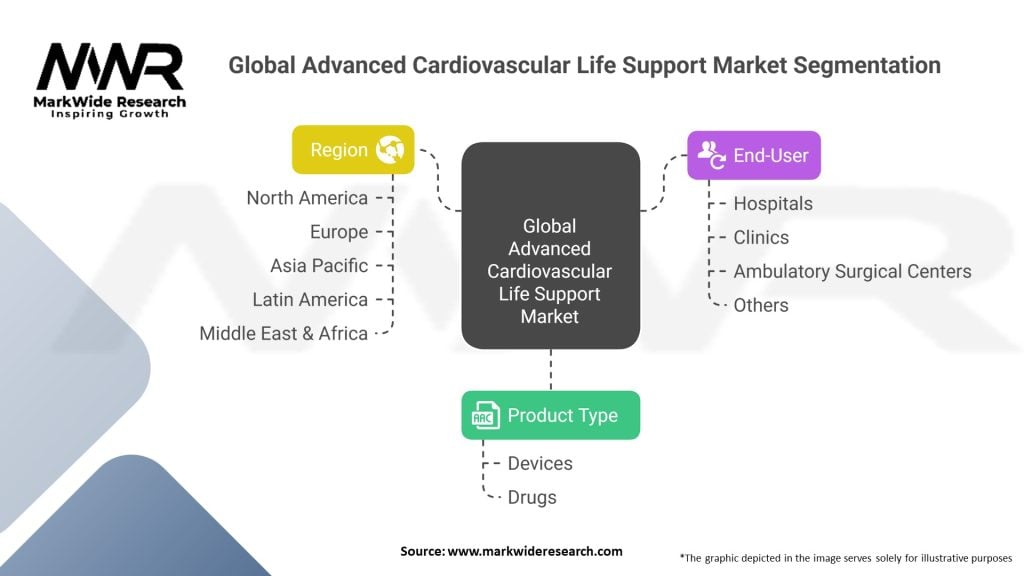 MWR
MarkWide Research
Inspiring Growth

Global Advanced Cardiovascular Life Support Market Segmentation

Region
North America
Europe
Asia Pacific
Latin America
Middle East & Africa

Global Advanced Cardiovascular Life Support Market

End-User
Hospitals
Clinics
Ambulatory Surgical Centers
Others

Product Type
Devices
Drugs

Source: www.markwideresearch.com

*The graphic depicted in the image serves solely for illustrative purposes